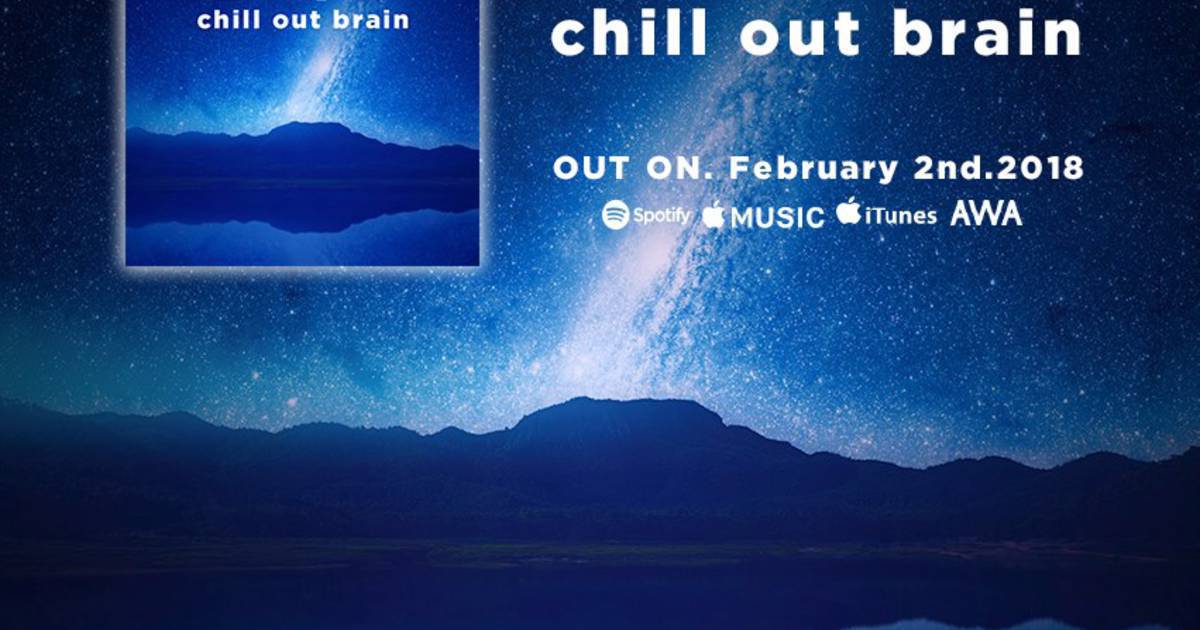 chill out brain

chill out brain

OUT ON. February 2nd.2018

Spotify MUSIC iTunes AWA